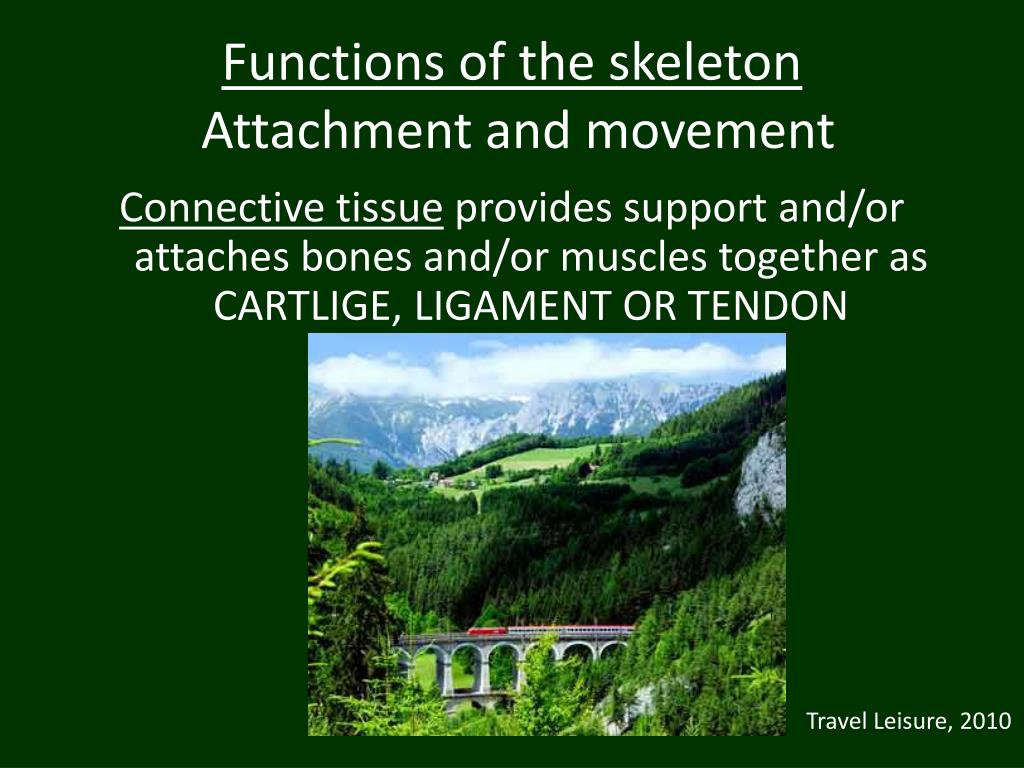 Functions of the skeleton
Attachment and movement

Connective tissue provides support and/or attaches bones and/or muscles together as CARTLIGE, LIGAMENT OR TENDON

Travel Leisure, 2010